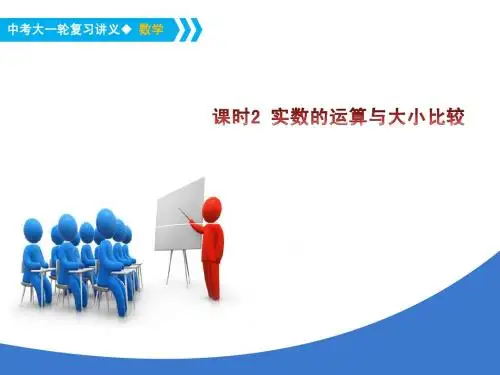 中考大一轮复习讲义◆ 数学

课时2 实数的运算与大小比较